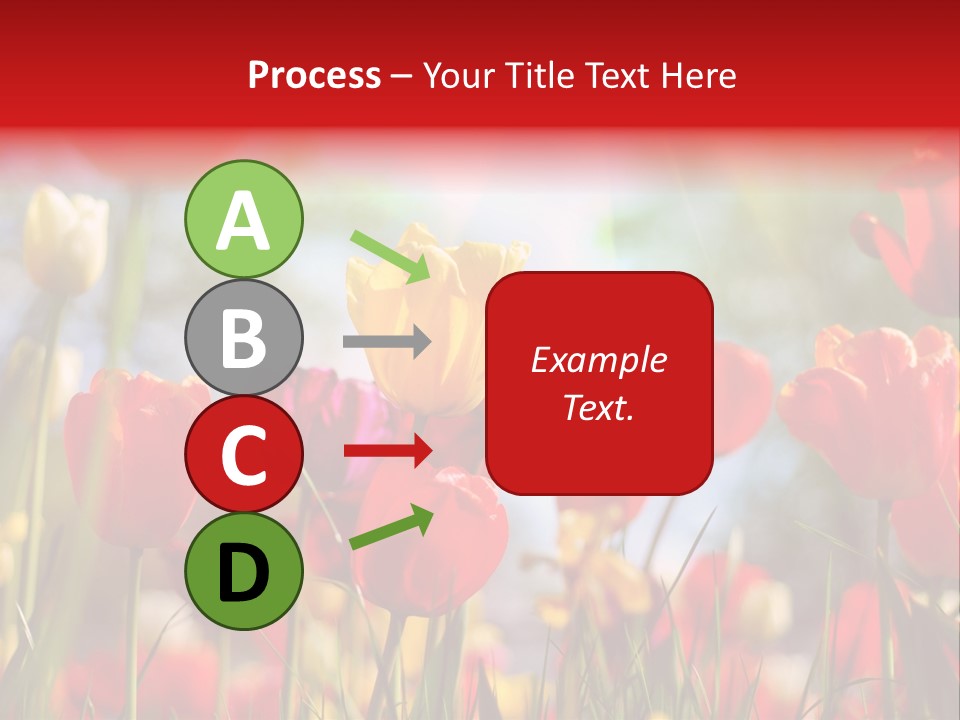 Process – Your Title Text Here

A

B

C

D

Example Text.